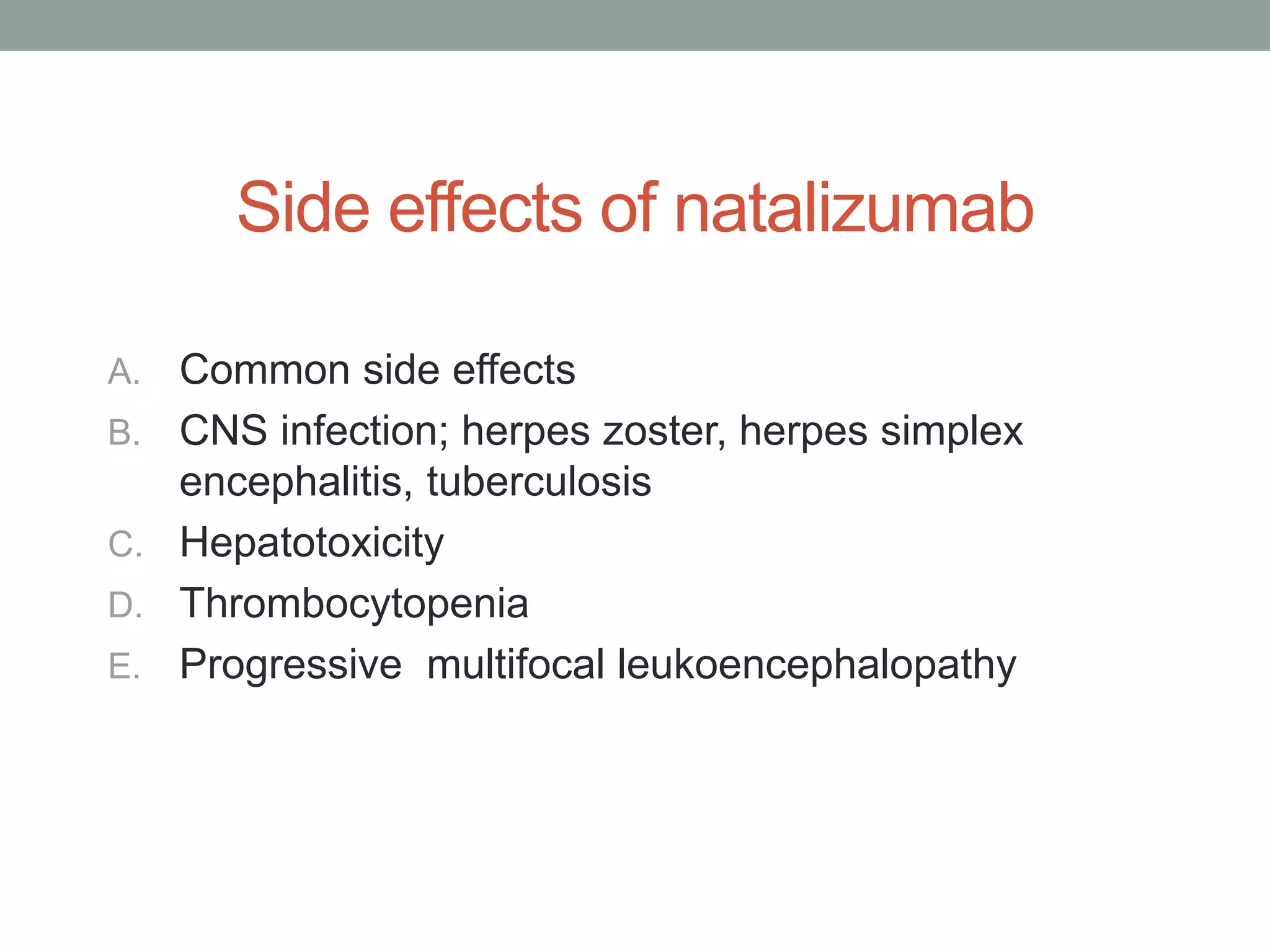 Side effects of natalizumab

A. Common side effects
B. CNS infection; herpes zoster, herpes simplex encephalitis, tuberculosis
C. Hepatotoxicity
D. Thrombocytopenia
E. Progressive  multifocal leukoencephalopathy